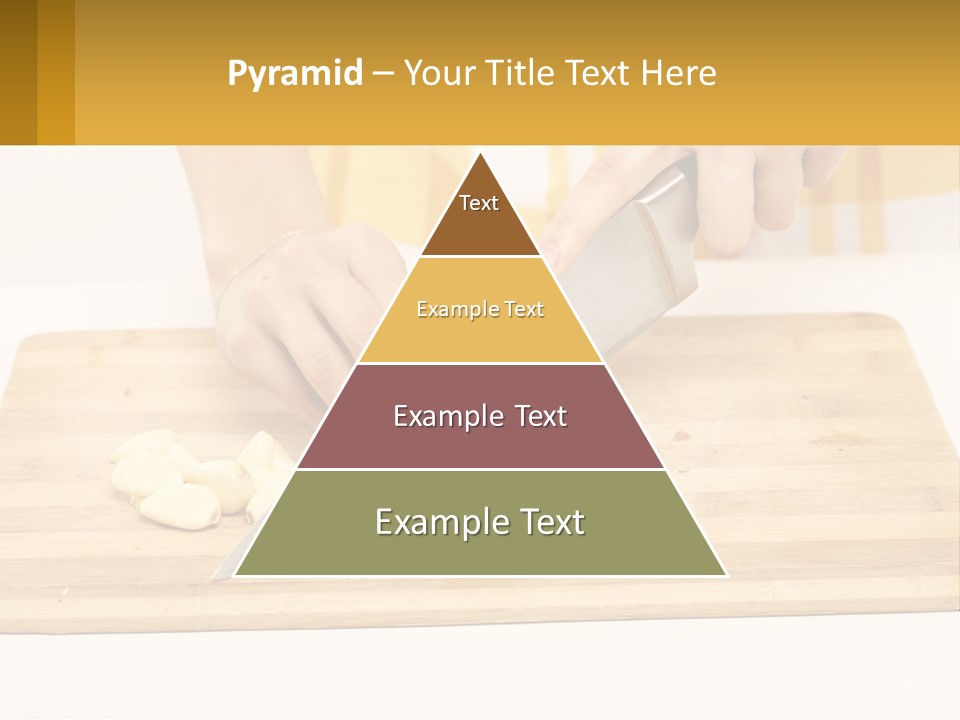 Pyramid – Your Title Text Here

Text

Example Text

Example Text

Example Text